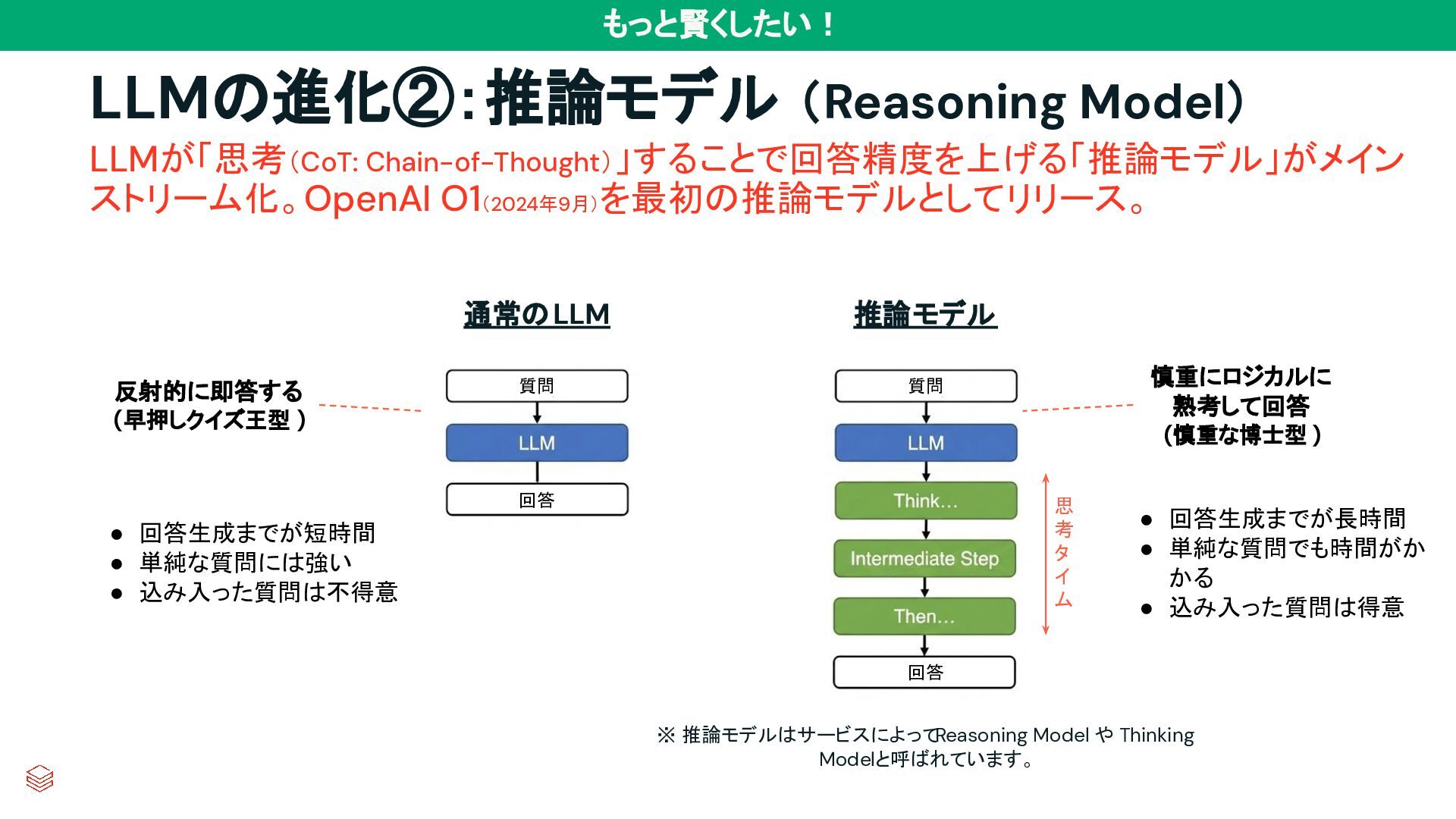 もっと賢くしたい！

LLMの進化②：推論モデル（Reasoning Model）

LLMが「思考（CoT: Chain-of-Thought）」することで回答精度を上げる「推論モデル」がメインストリーム化。OpenAI O1（2024年9月）を最初の推論モデルとしてリリース。

通常のLLM

反射的に即答する
（早押しクイズ王型）

質問
LLM
回答

● 回答生成までが短時間
● 単純な質問には強い
● 込み入った質問は不得意

推論モデル

慎重にロジカルに
熟考して回答
（慎重な博士型）

質問
LLM
Think…
Intermediate Step
Then…
回答

思考タイム

● 回答生成までが長時間
● 単純な質問でも時間がかかる
● 込み入った質問は得意

※ 推論モデルはサービスによってReasoning Model や Thinking Modelと呼ばれています。